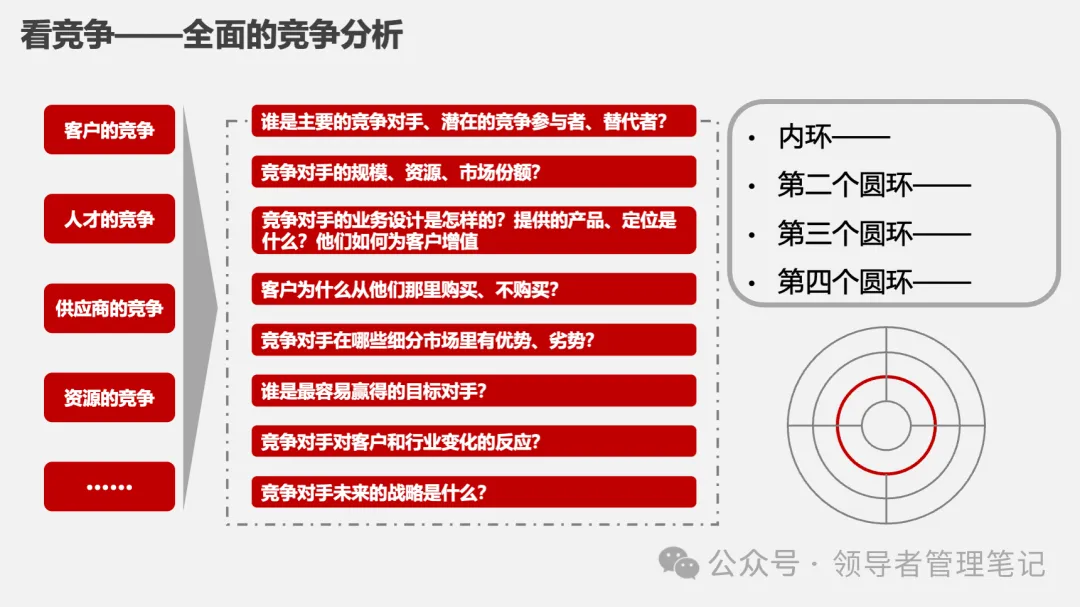 看竞争——全面的竞争分析

客户的竞争

人才的竞争

供应商的竞争

资源的竞争

……

谁是主要的竞争对手、潜在的竞争参与者、替代者？

竞争对手的规模、资源、市场份额？

竞争对手的业务设计是怎样的？提供的产品、定位是什么？他们如何为客户增值

客户为什么从他们那里购买、不购买？

竞争对手在哪些细分市场里有优势、劣势？

谁是最容易赢得的目标对手？

竞争对手对客户和行业变化的反应？

竞争对手未来的战略是什么？

• 内环——
• 第二个圆环——
• 第三个圆环——
• 第四个圆环——

公众号 · 领导者管理笔记